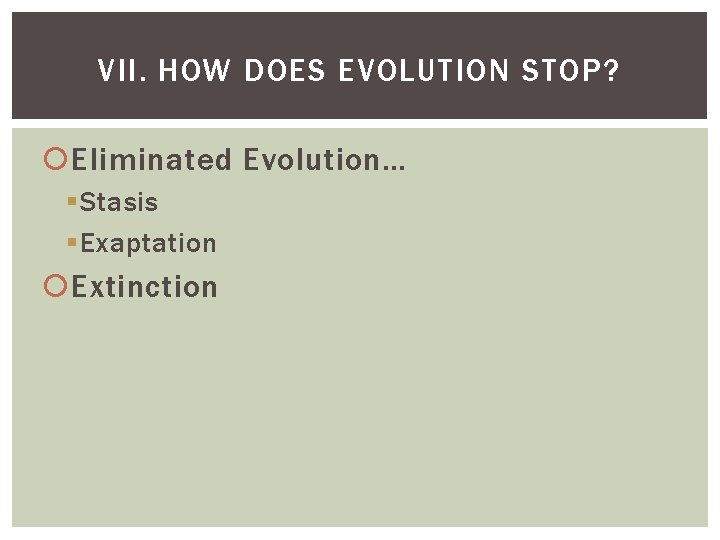 VII. HOW DOES EVOLUTION STOP?

Eliminated Evolution…

Stasis

Exaptation

Extinction